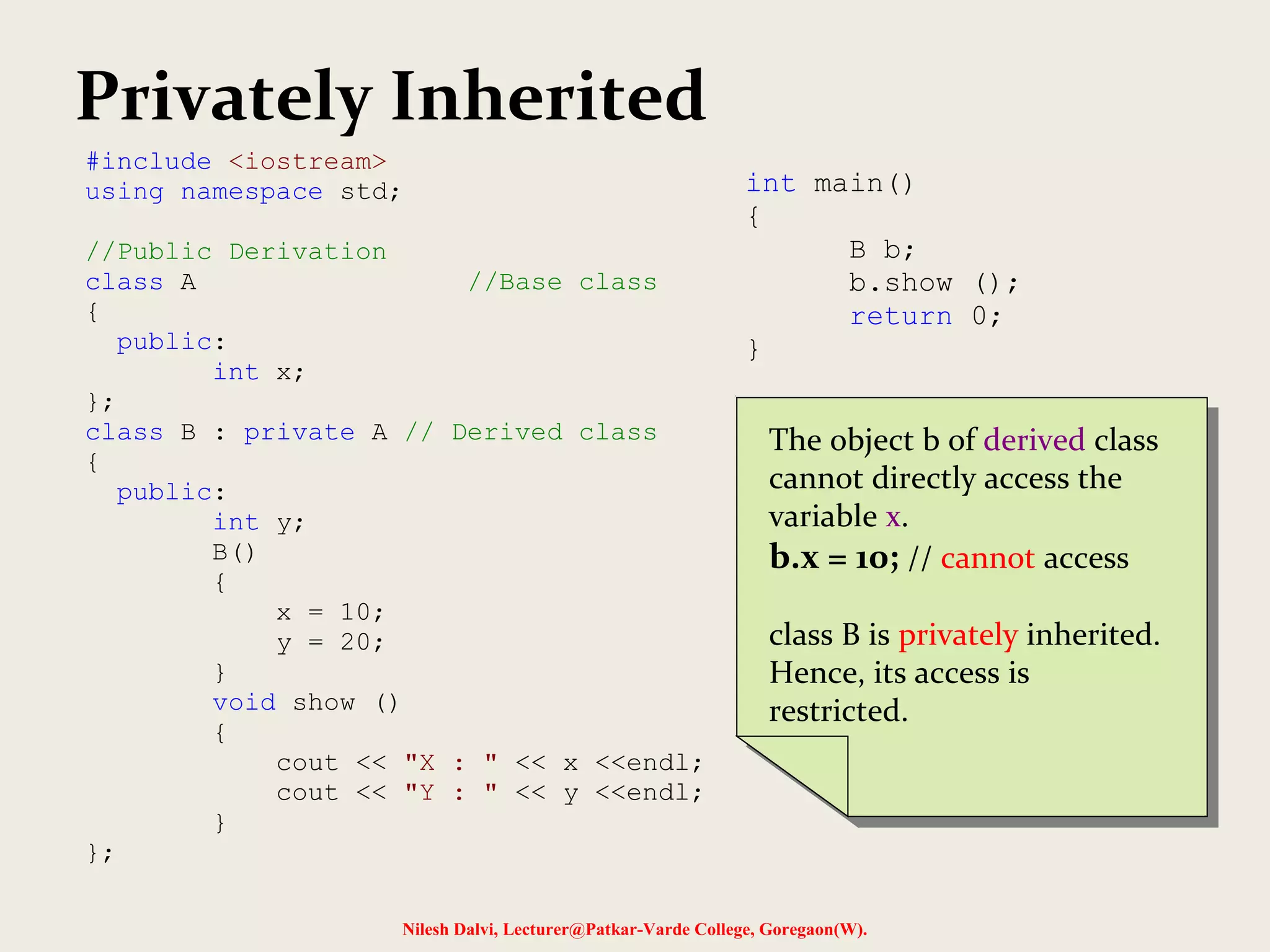 Privately Inherited

#include <iostream>
using namespace std;

//Public Derivation
class A                  //Base class
{
  public:
        int x;
};
class B : private A // Derived class
{
  public:
        int y;
        B()
        {
            x = 10;
            y = 20;
        }
        void show ()
        {
            cout << "X : " << x <<endl;
            cout << "Y : " << y <<endl;
        }
};

int main()
{
      B b;
      b.show ();
      return 0;
}

The object b of derived class cannot directly access the variable x.
b.x = 10; // cannot access

class B is privately inherited. Hence, its access is restricted.

Nilesh Dalvi, Lecturer@Patkar-Varde College, Goregaon(W).